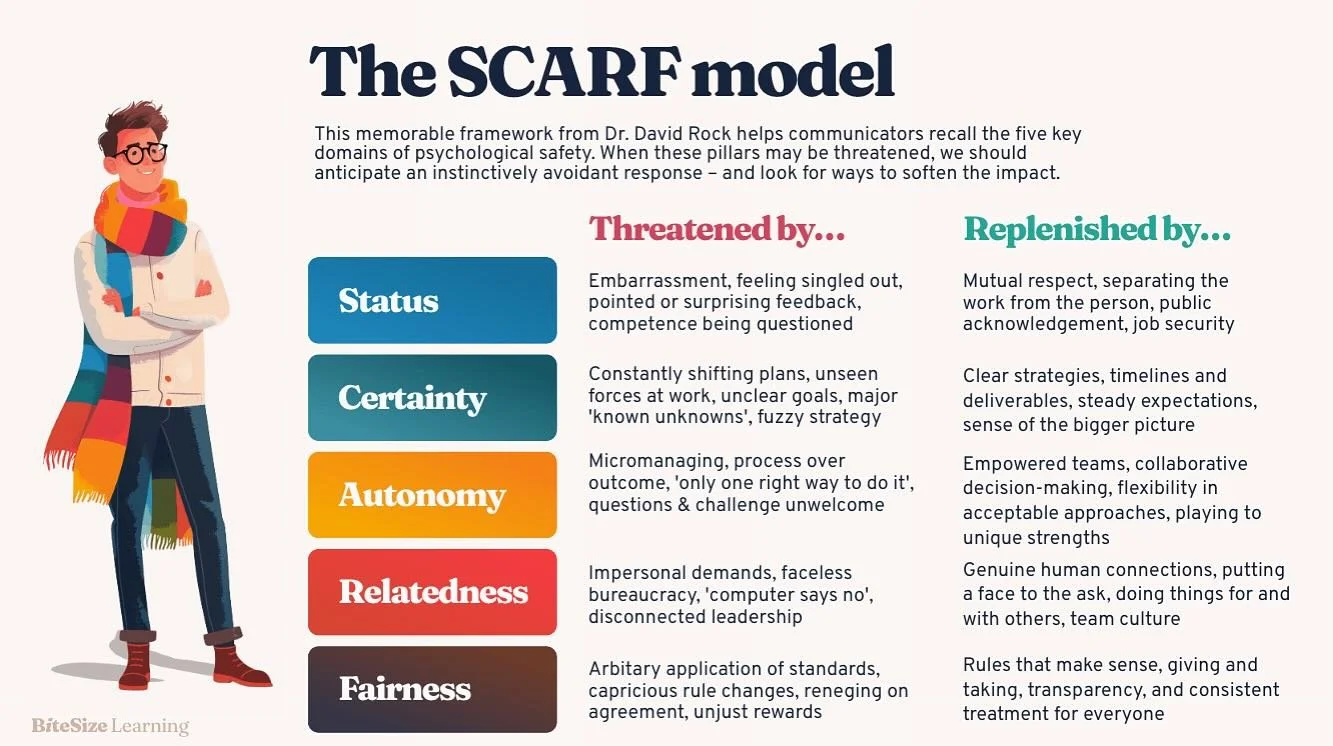 The SCARF model

This memorable framework from Dr. David Rock helps communicators recall the five key domains of psychological safety. When these pillars may be threatened, we should anticipate an instinctively avoidant response – and look for ways to soften the impact.

| | Threatened by... | Replenished by... |
|---|---|---|
| Status | Embarrassment, feeling singled out, pointed or surprising feedback, competence being questioned | Mutual respect, separating the work from the person, public acknowledgement, job security |
| Certainty | Constantly shifting plans, unseen forces at work, unclear goals, major 'known unknowns', fuzzy strategy | Clear strategies, timelines and deliverables, steady expectations, sense of the bigger picture |
| Autonomy | Micromanaging, process over outcome, 'only one right way to do it', questions & challenge unwelcome | Empowered teams, collaborative decision-making, flexibility in acceptable approaches, playing to unique strengths |
| Relatedness | Impersonal demands, faceless bureaucracy, 'computer says no', disconnected leadership | Genuine human connections, putting a face to the ask, doing things for and with others, team culture |
| Fairness | Arbitary application of standards, capricious rule changes, reneging on agreement, unjust rewards | Rules that make sense, giving and taking, transparency, and consistent treatment for everyone |

BiteSize Learning